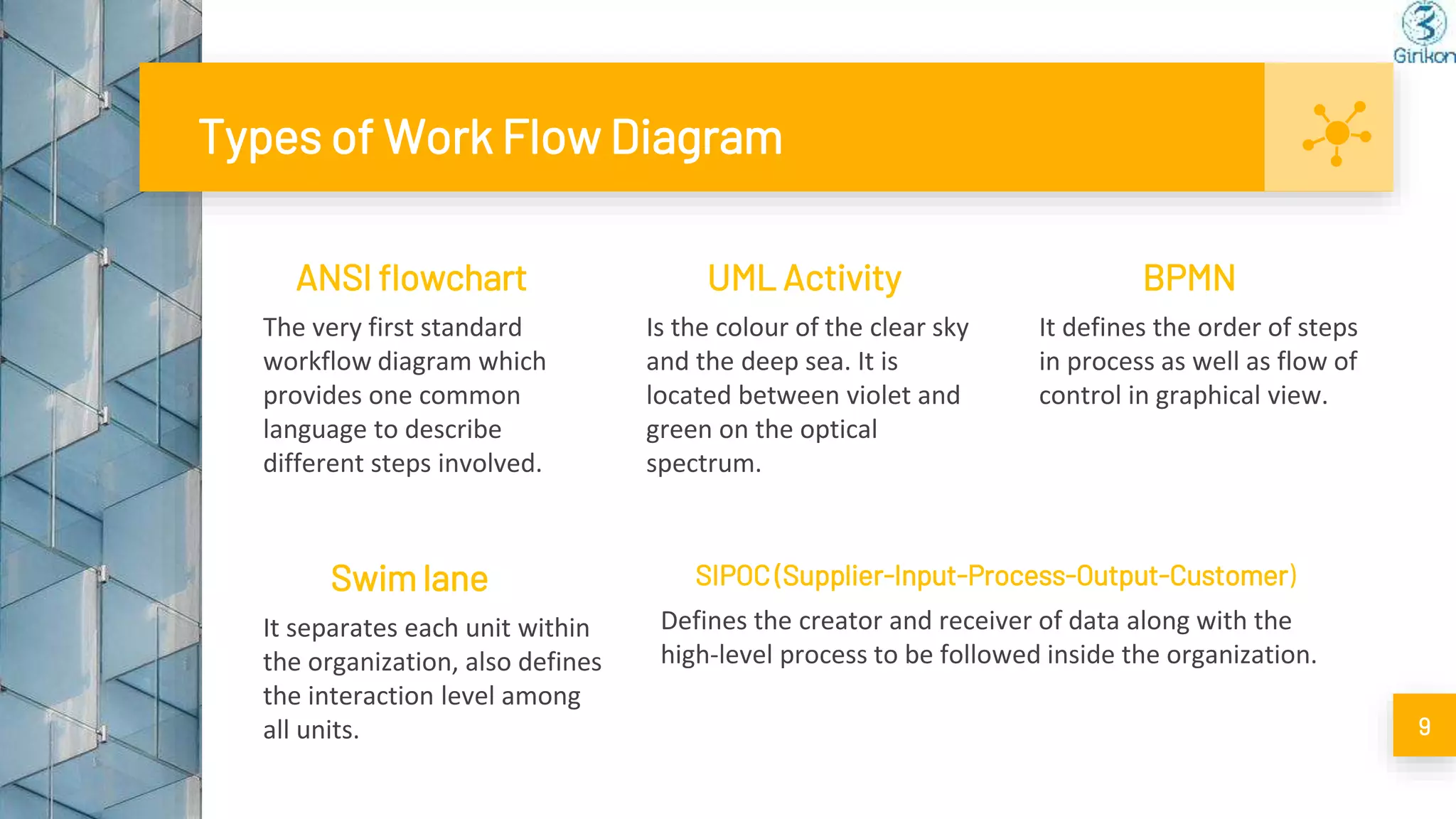 Girikon

Types of Work Flow Diagram

ANSI flowchart

The very first standard workflow diagram which provides one common language to describe different steps involved.

UML Activity

Is the colour of the clear sky and the deep sea. It is located between violet and green on the optical spectrum.

BPMN

It defines the order of steps in process as well as flow of control in graphical view.

Swim lane

It separates each unit within the organization, also defines the interaction level among all units.

SIPOC (Supplier-Input-Process-Output-Customer)

Defines the creator and receiver of data along with the high-level process to be followed inside the organization.

9